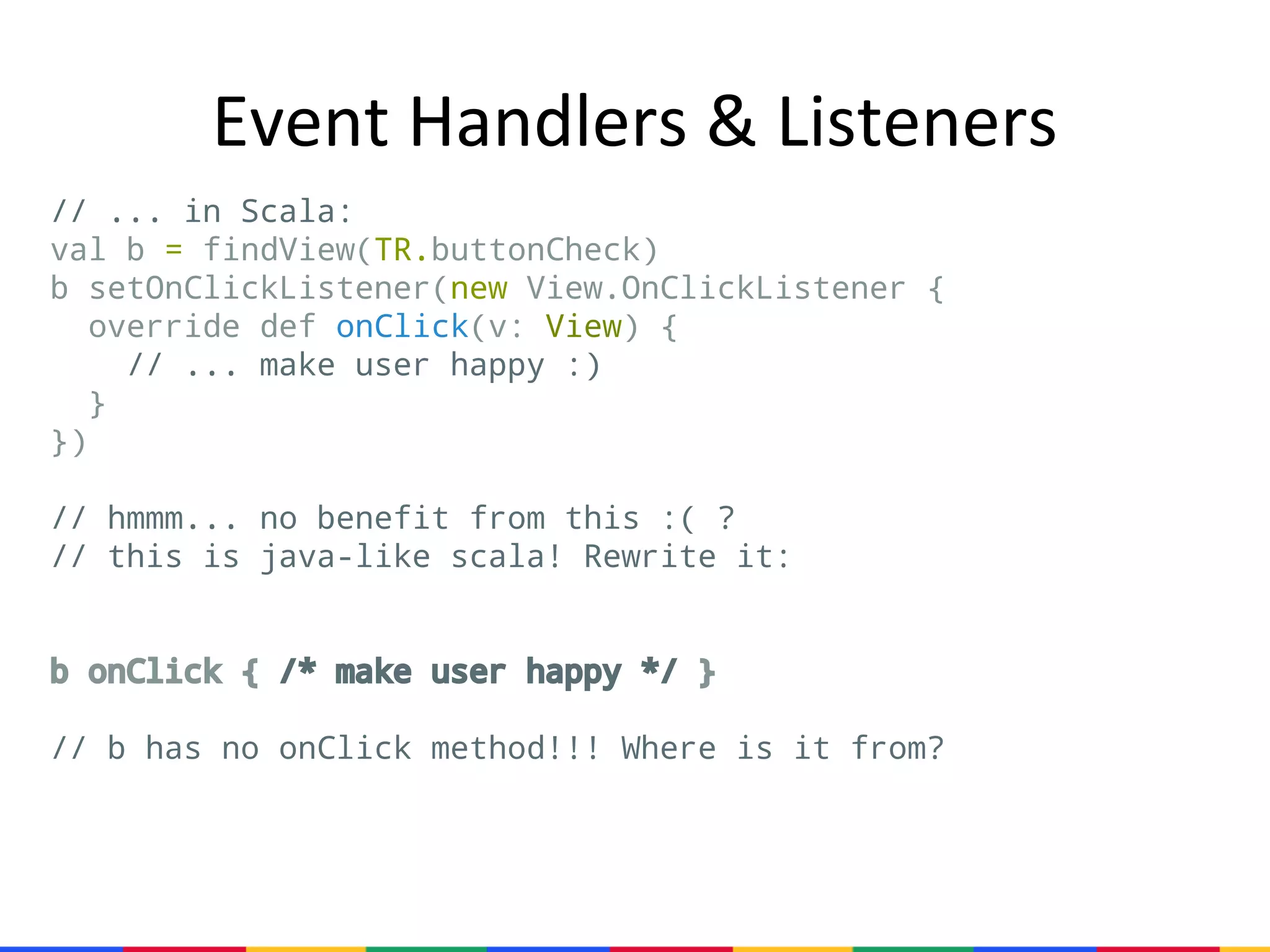 Event Handlers & Listeners

// ... in Scala:
val b = findView(TR.buttonCheck)
b setOnClickListener(new View.OnClickListener {
  override def onClick(v: View) {
    // ... make user happy :)
  }
})

// hmmm... no benefit from this :( ?
// this is java-like scala! Rewrite it:

b onClick { /* make user happy */ }

// b has no onClick method!!! Where is it from?